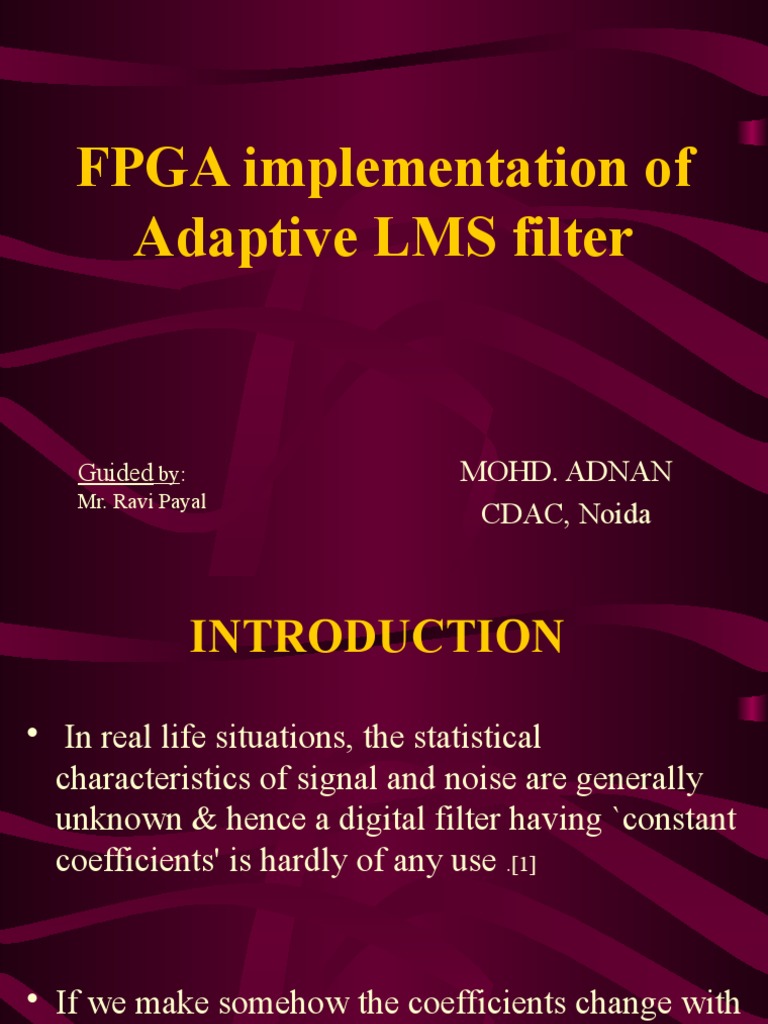 FPGA implementation of Adaptive LMS filter

Guided by:
Mr. Ravi Payal

MOHD. ADNAN
CDAC, Noida

INTRODUCTION

• In real life situations, the statistical characteristics of signal and noise are generally unknown & hence a digital filter having `constant coefficients' is hardly of any use .[1]

• If we make somehow the coefficients change with